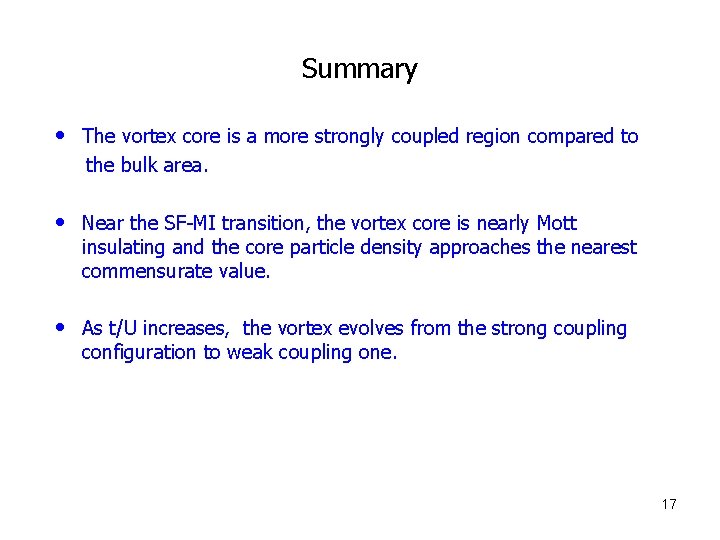 Summary

• The vortex core is a more strongly coupled region compared to the bulk area.

• Near the SF-MI transition, the vortex core is nearly Mott insulating and the core particle density approaches the nearest commensurate value.

• As t/U increases,  the vortex evolves from the strong coupling configuration to weak coupling one.

17